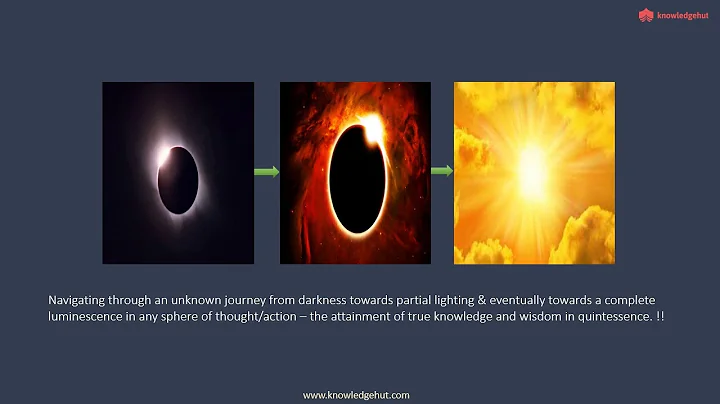 knowledgehut

Navigating through an unknown journey from darkness towards partial lighting & eventually towards a complete luminescence in any sphere of thought/action – the attainment of true knowledge and wisdom in quintessence. !!

www.knowledgehut.com